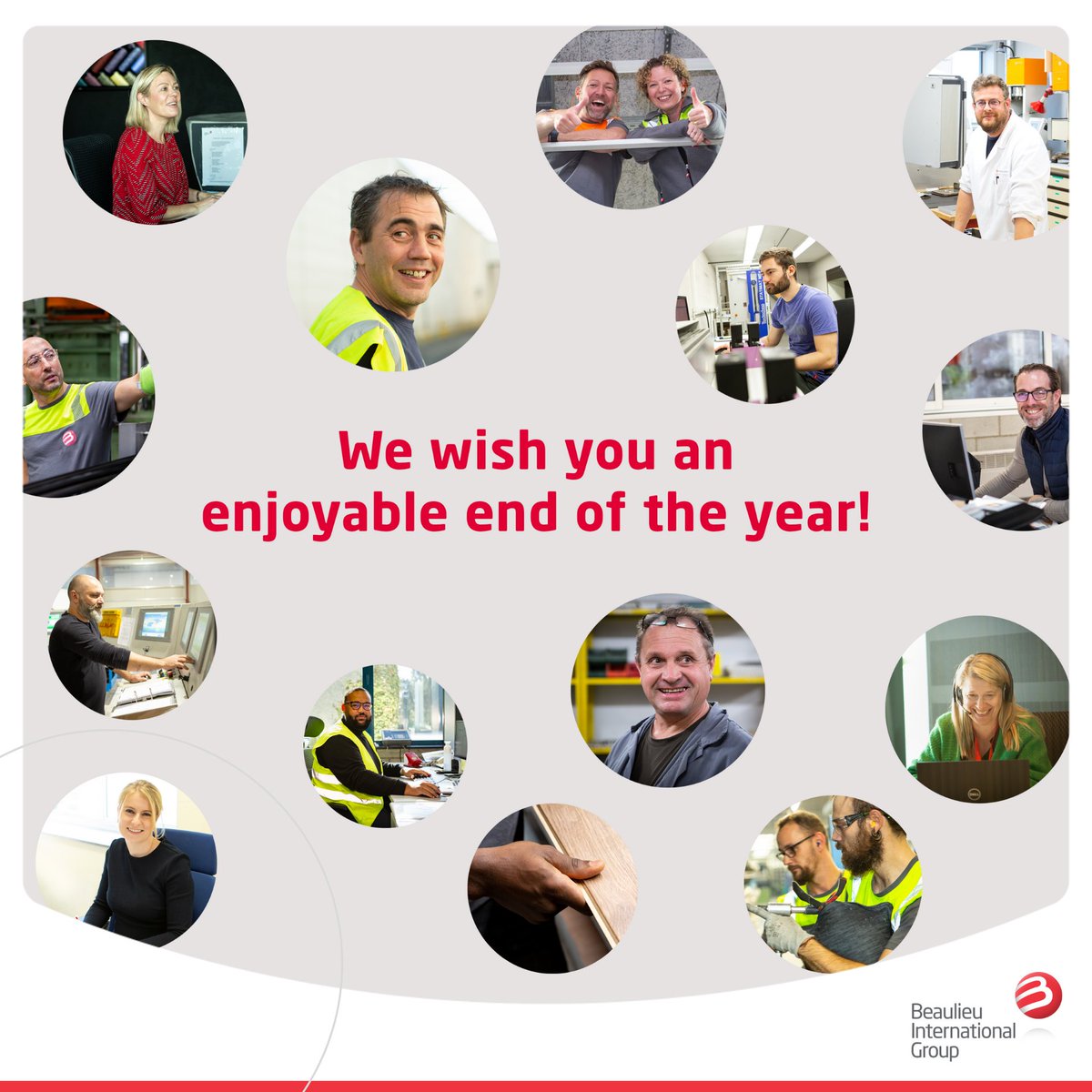 We wish you an enjoyable end of the year!

Beaulieu International Group